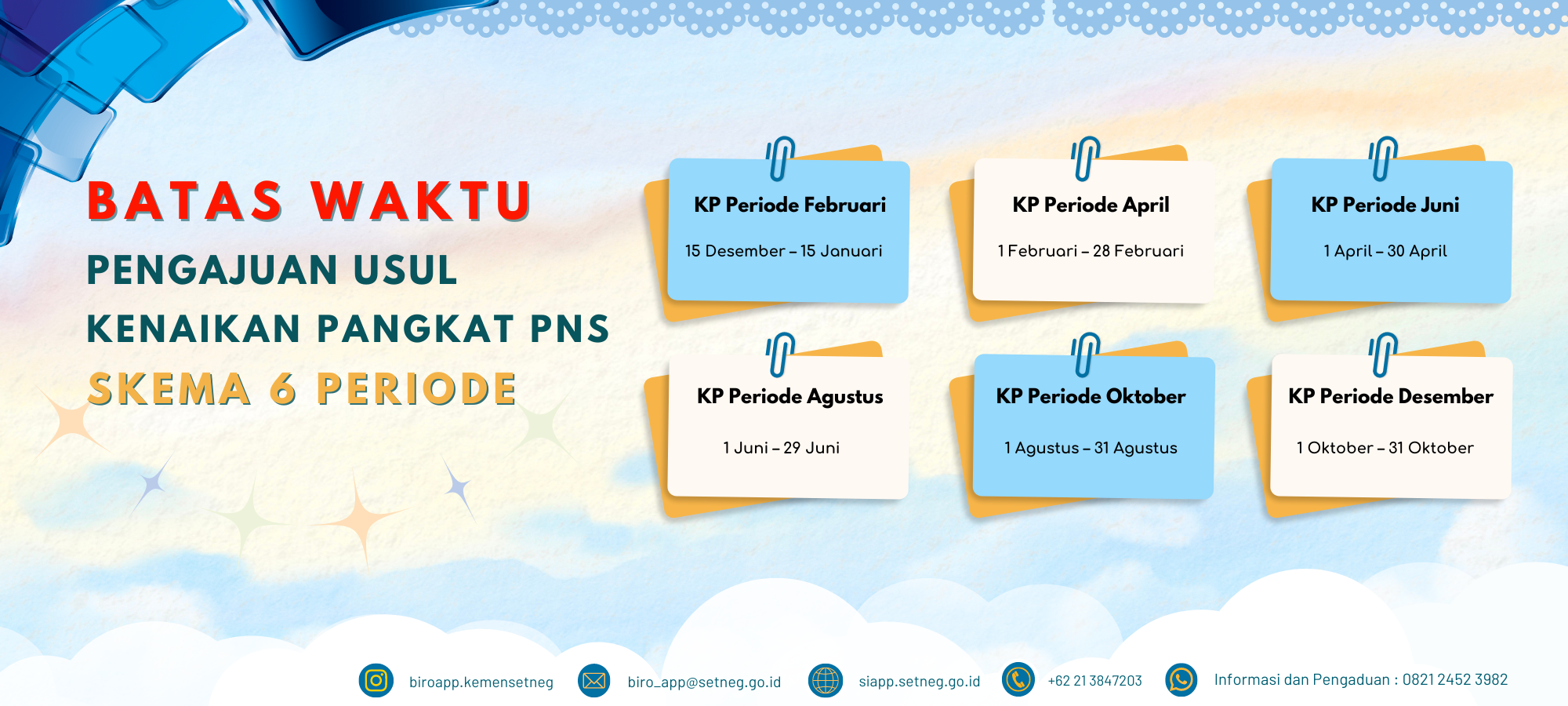 BATAS WAKTU
PENGAJUAN USUL
KENAIKAN PANGKAT PNS
SKEMA 6 PERIODE

KP Periode Februari
15 Desember – 15 Januari

KP Periode April
1 Februari – 28 Februari

KP Periode Juni
1 April – 30 April

KP Periode Agustus
1 Juni – 29 Juni

KP Periode Oktober
1 Agustus – 31 Agustus

KP Periode Desember
1 Oktober – 31 Oktober

biroapp.kemensetneg
biro_app@setneg.go.id
siapp.setneg.go.id
+62 21 3847203
Informasi dan Pengaduan : 0821 2452 3982